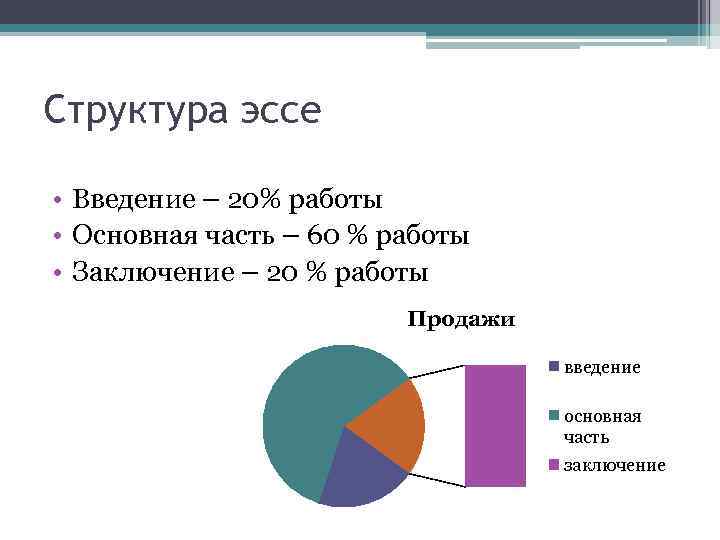 Структура эссе

• Введение – 20% работы
• Основная часть – 60 % работы
• Заключение – 20 % работы

Продажи

введение
основная часть
заключение